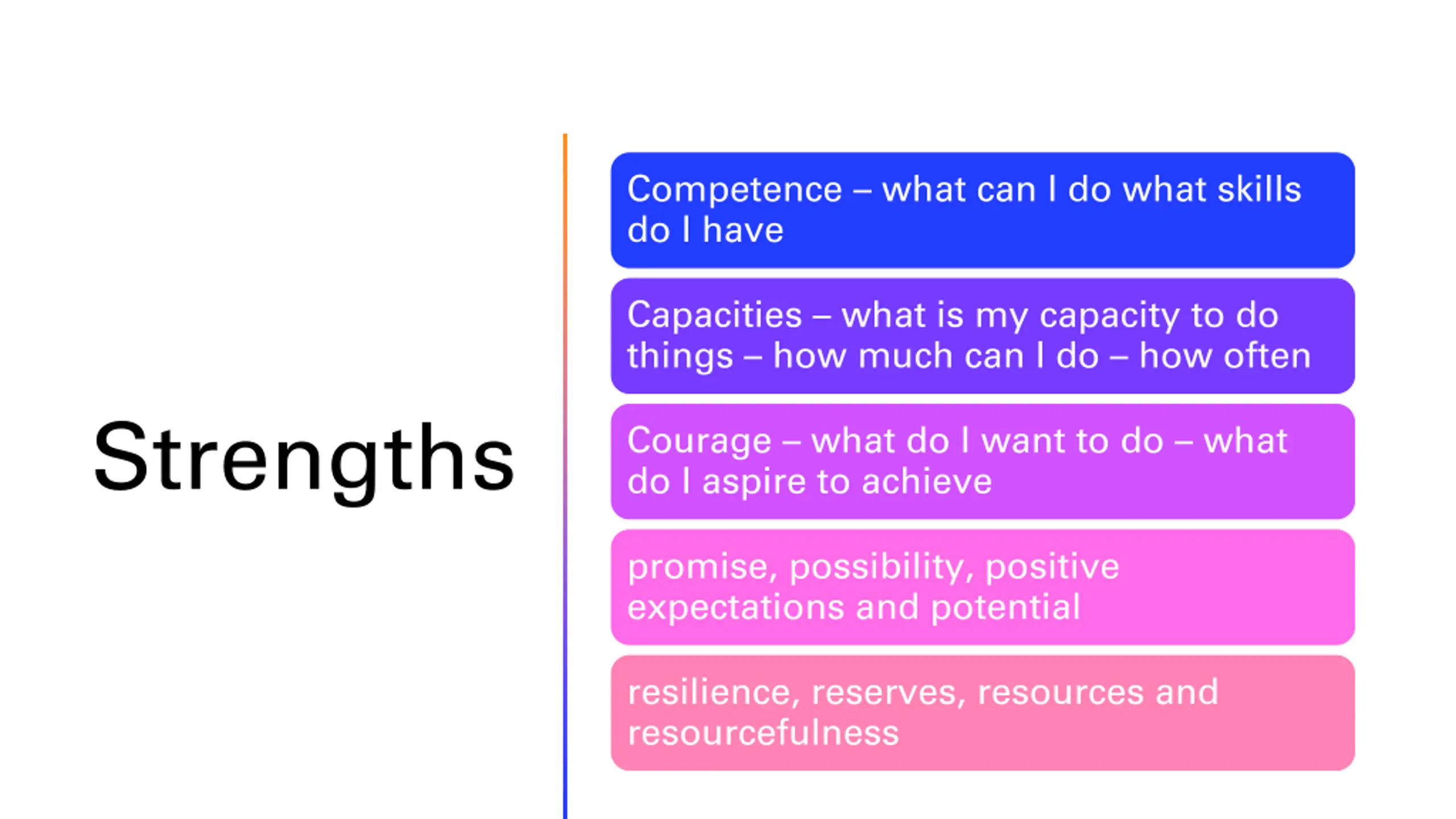 Strengths

Competence – what can I do what skills do I have

Capacities – what is my capacity to do things – how much can I do – how often

Courage – what do I want to do – what do I aspire to achieve

promise, possibility, positive expectations and potential

resilience, reserves, resources and resourcefulness